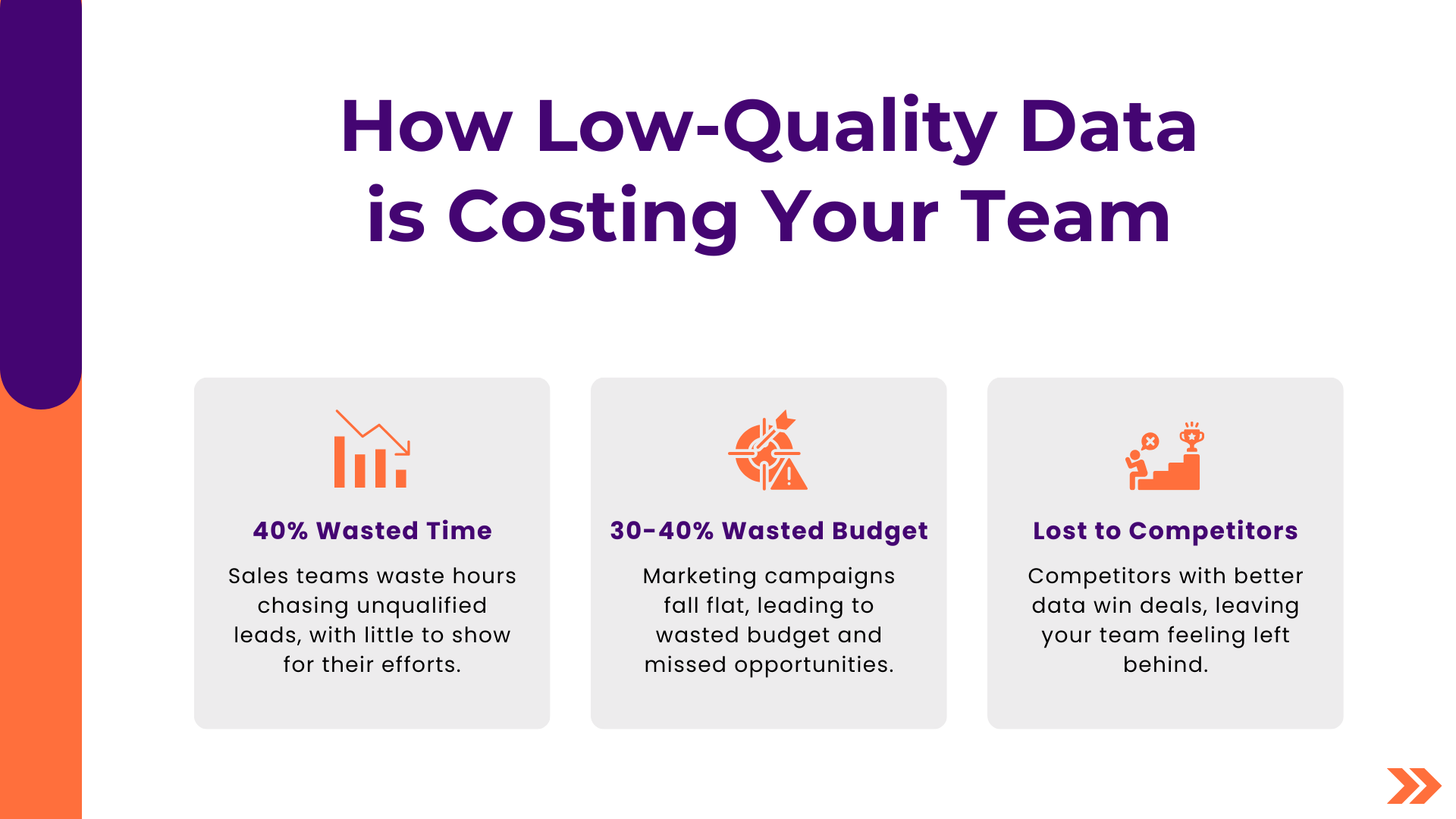 How Low-Quality Data is Costing Your Team

40% Wasted Time

Sales teams waste hours chasing unqualified leads, with little to show for their efforts.

30-40% Wasted Budget

Marketing campaigns fall flat, leading to wasted budget and missed opportunities.

Lost to Competitors

Competitors with better data win deals, leaving your team feeling left behind.